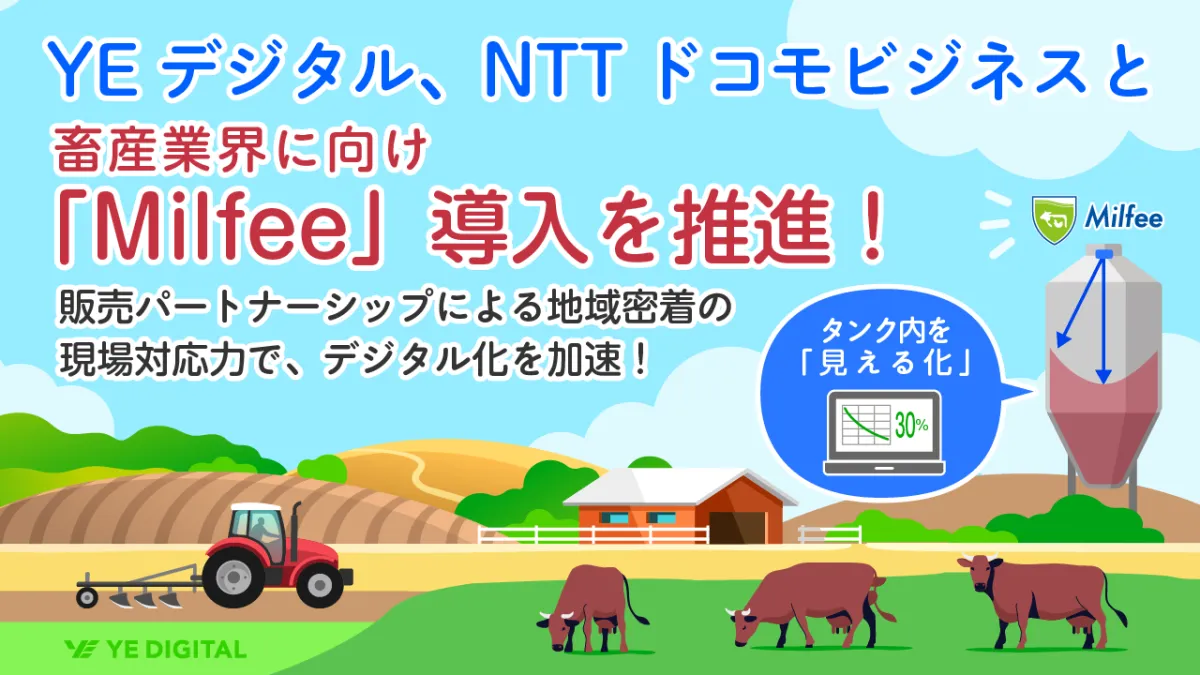 YE デジタル、NTT ドコモビジネスと

畜産業界に向け

「Milfee」導入を推進！

販売パートナーシップによる地域密着の現場対応力で、デジタル化を加速！

Milfee

タンク内を「見える化」

30%

YE DIGITAL